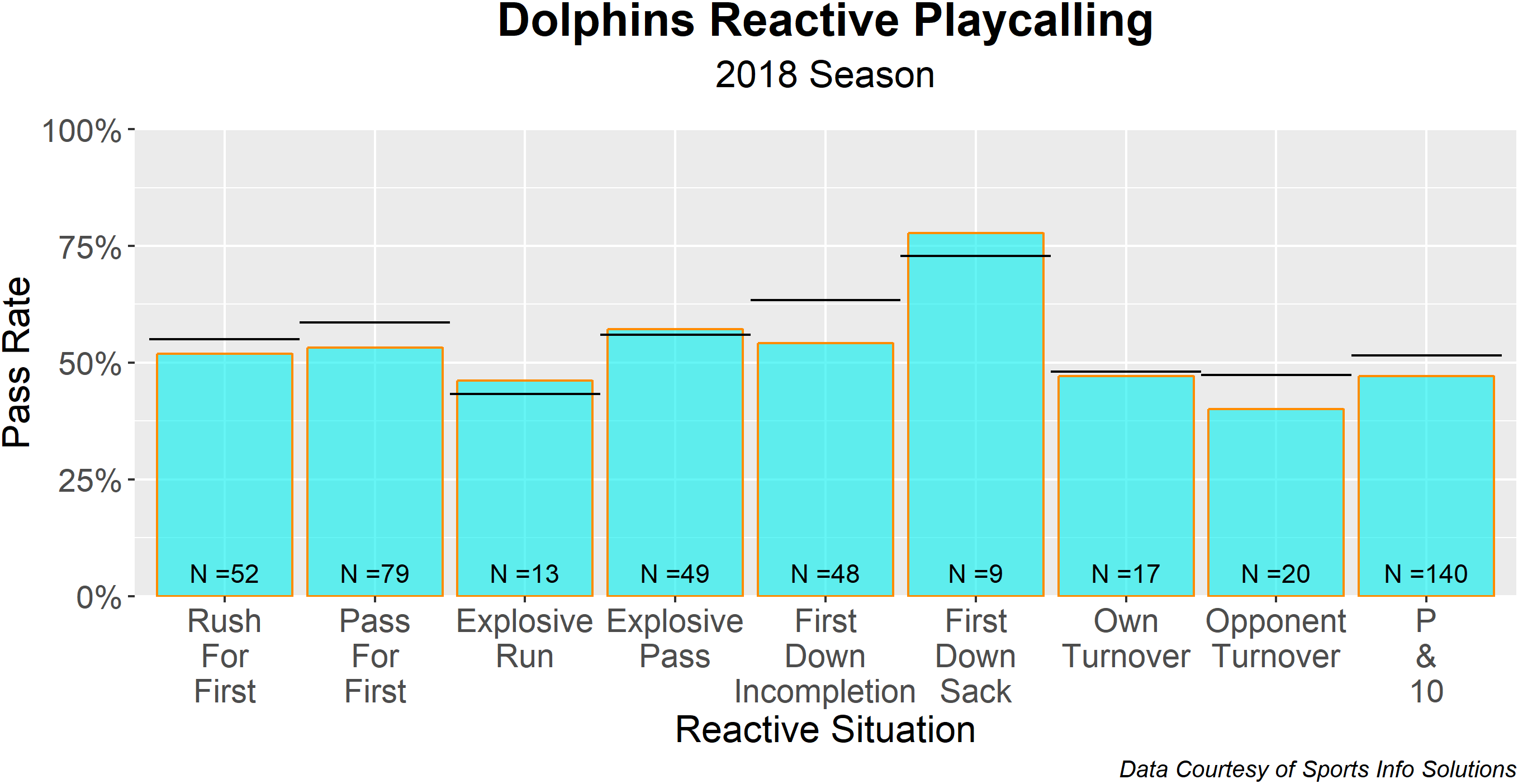 Dolphins Reactive Playcalling
2018 Season

Pass Rate

100%
75%
50%
25%
0%

N =52
N =79
N =13
N =49
N =48
N =9
N =17
N =20
N =140

Rush For First
Pass For First
Explosive Run
Explosive Pass
First Down Incompletion
First Down Sack
Own Turnover
Opponent Turnover
P & 10

Reactive Situation

Data Courtesy of Sports Info Solutions